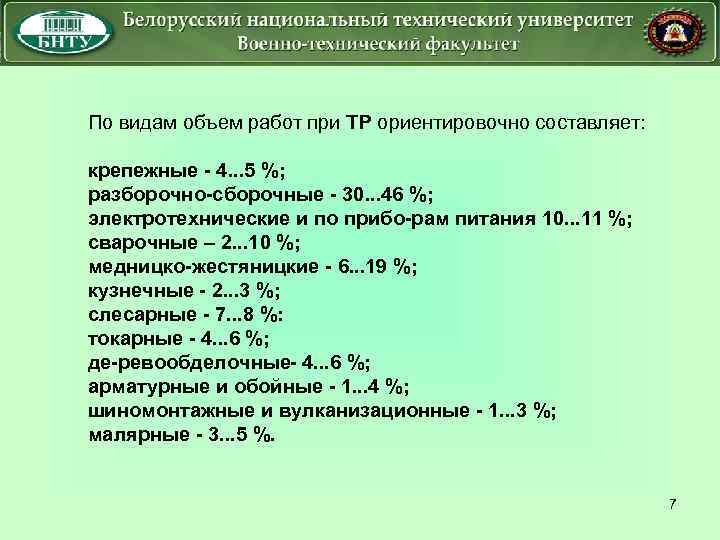 БНТУ

Белорусский национальный технический университет
Военно-технический факультет

По видам объем работ при ТР ориентировочно составляет:

крепежные - 4...5 %;
разборочно-сборочные - 30...46 %;
электротехнические и по прибо-рам питания 10...11 %;
сварочные – 2...10 %;
медницко-жестяницкие - 6...19 %;
кузнечные - 2...3 %;
слесарные - 7...8 %:
токарные - 4...6 %;
де-ревообделочные- 4...6 %;
арматурные и обойные - 1...4 %;
шиномонтажные и вулканизационные - 1...3 %;
малярные - 3...5 %.

7